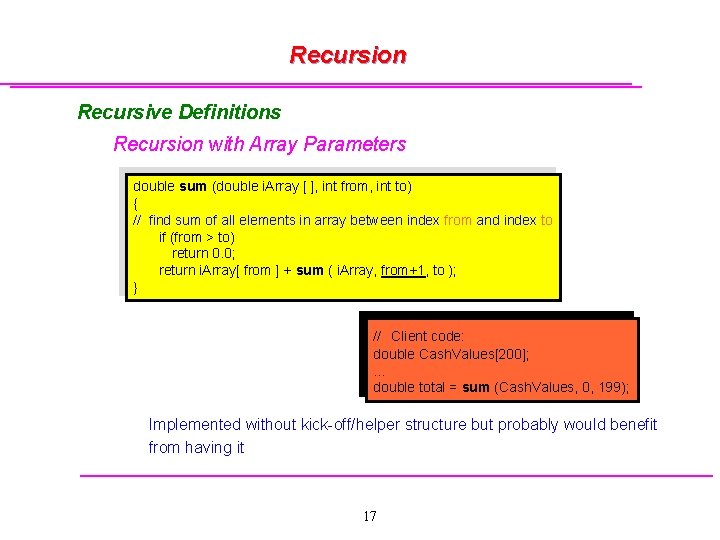 Recursion

Recursive Definitions

Recursion with Array Parameters

double sum (double iArray [ ], int from, int to)
{
// find sum of all elements in array between index from and index to
if (from > to)
return 0.0;
return iArray[ from ] + sum ( iArray, from+1, to );
}

// Client code:
double CashValues[200];
...
double total = sum (CashValues, 0, 199);

Implemented without kick-off/helper structure but probably would benefit from having it

17